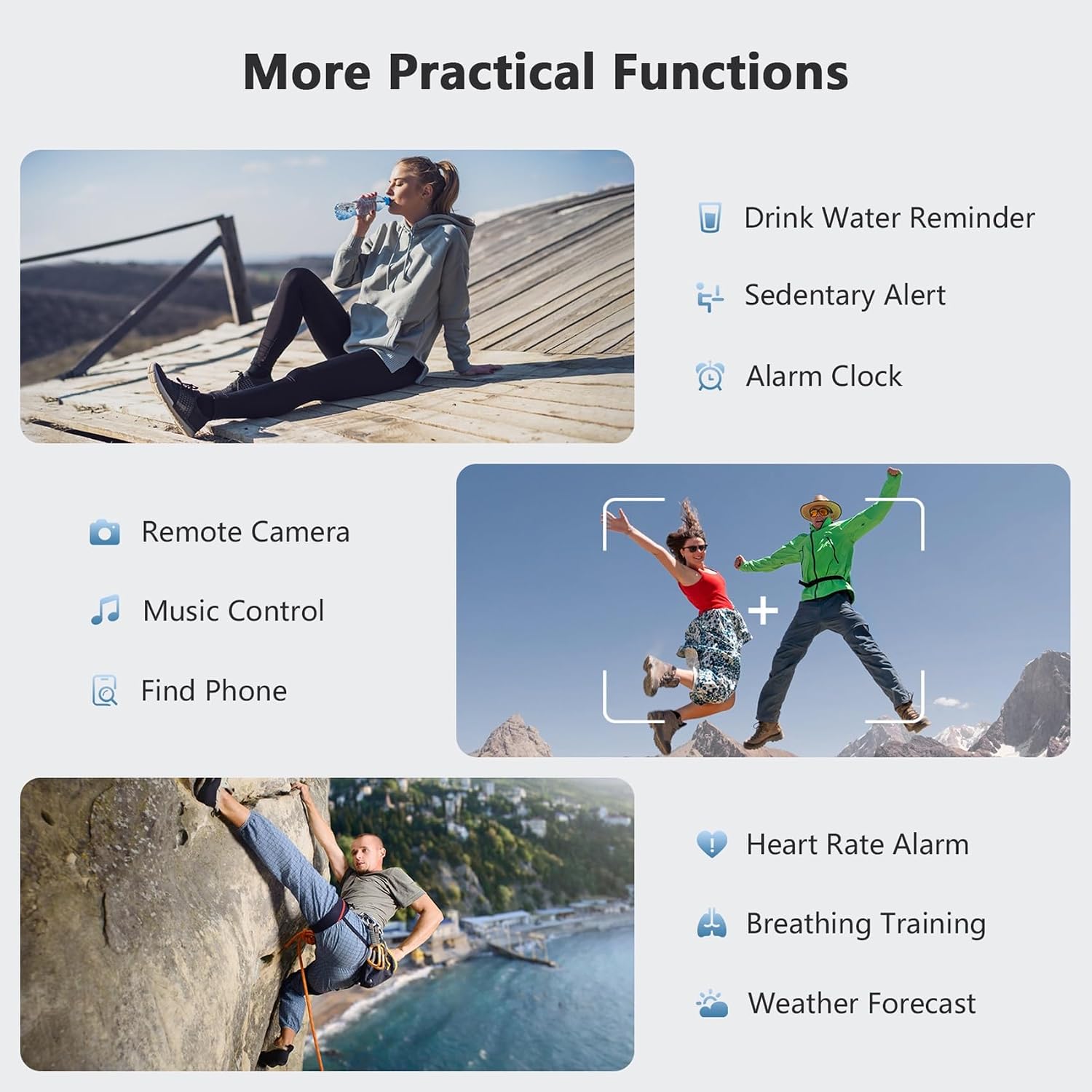 More Practical Functions

Drink Water Reminder

Sedentary Alert

Alarm Clock

Remote Camera

Music Control

Find Phone

Heart Rate Alarm

Breathing Training

Weather Forecast